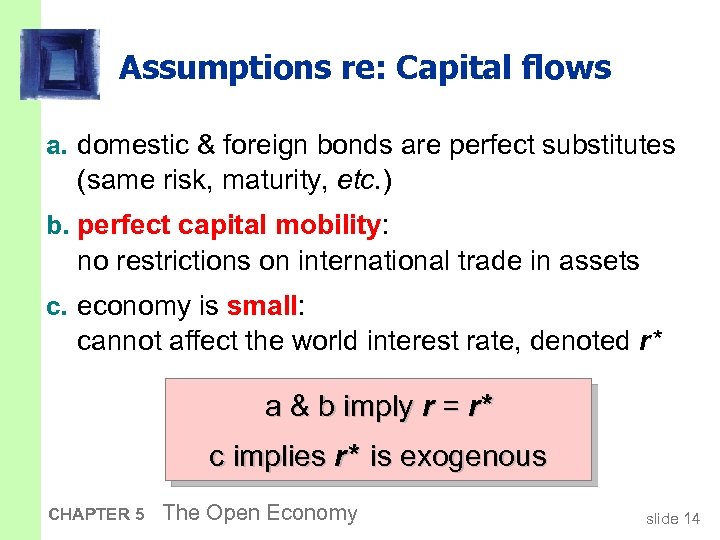 Assumptions re: Capital flows

a. domestic & foreign bonds are perfect substitutes (same risk, maturity, etc.)

b. perfect capital mobility: no restrictions on international trade in assets

c. economy is small: cannot affect the world interest rate, denoted $r^*$

a & b imply $r = r^*$

c implies $r^*$ is exogenous

CHAPTER 5 The Open Economy

slide 14